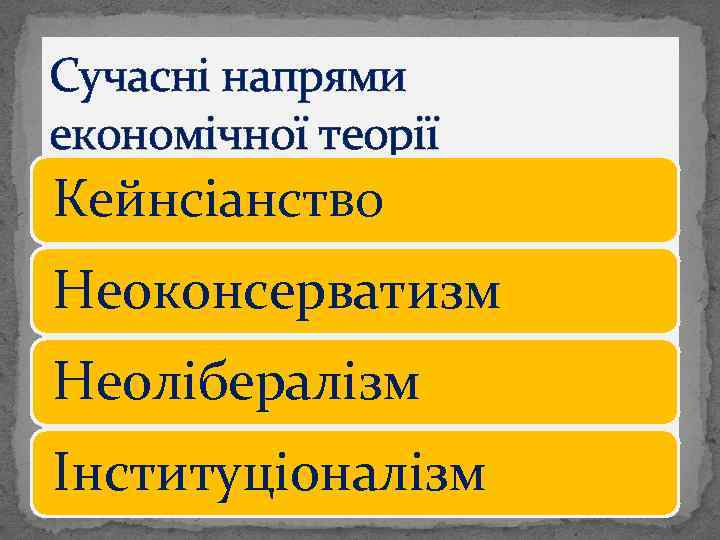 Сучасні напрями економічної теорії

Кейнсіанство

Неоконсерватизм

Неолібералізм

Інституціоналізм